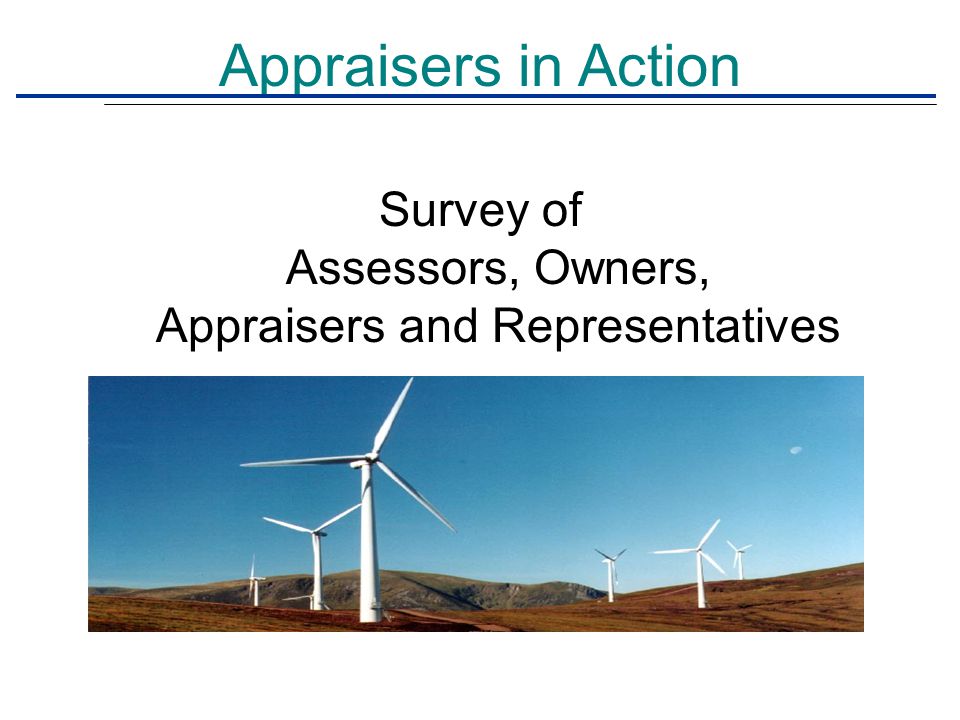 Appraisers in Action

Survey of
Assessors, Owners,
Appraisers and Representatives